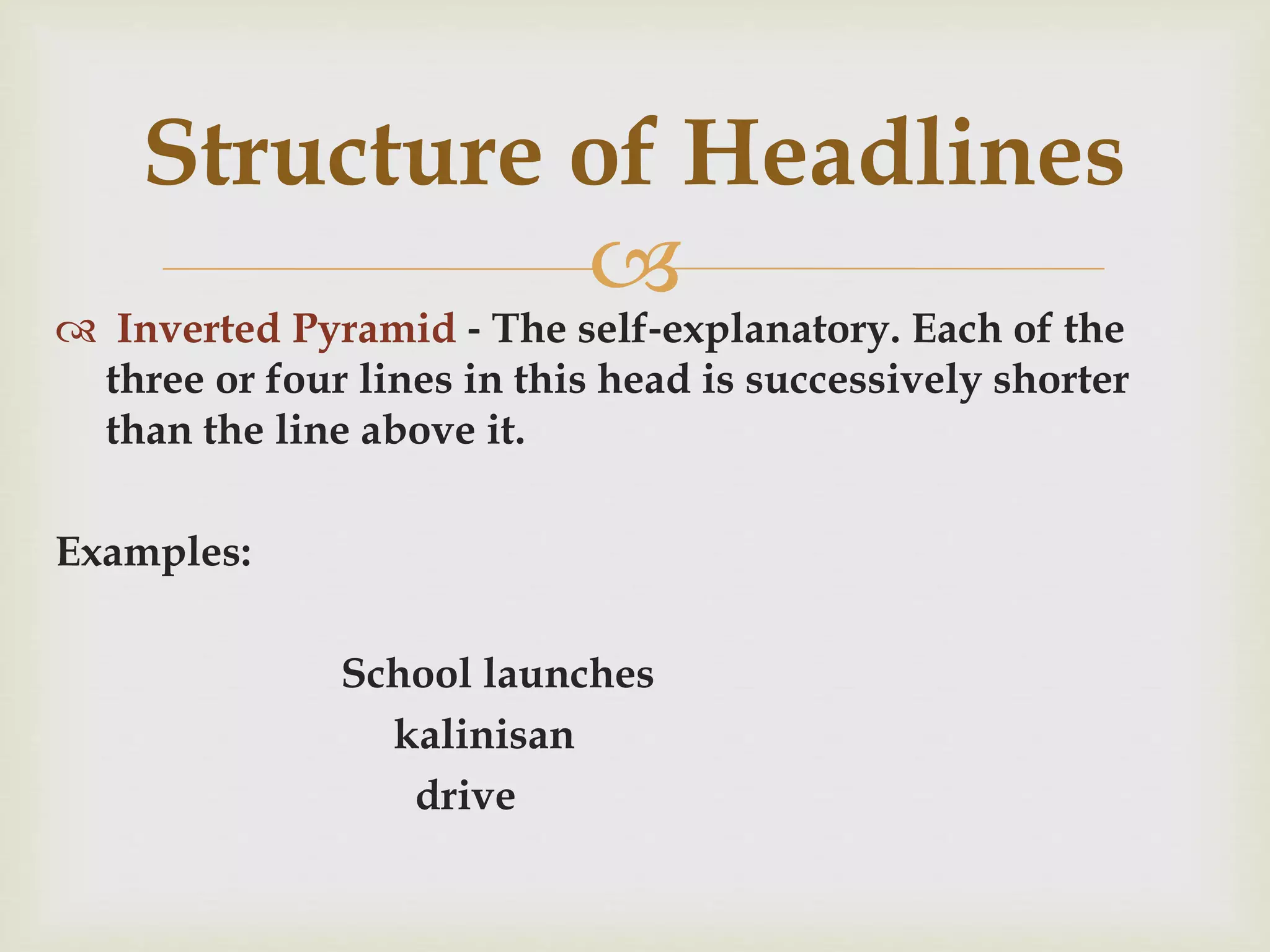 Structure of Headlines

Inverted Pyramid - The self-explanatory. Each of the three or four lines in this head is successively shorter than the line above it.

Examples:

School launches
kalinisan
drive